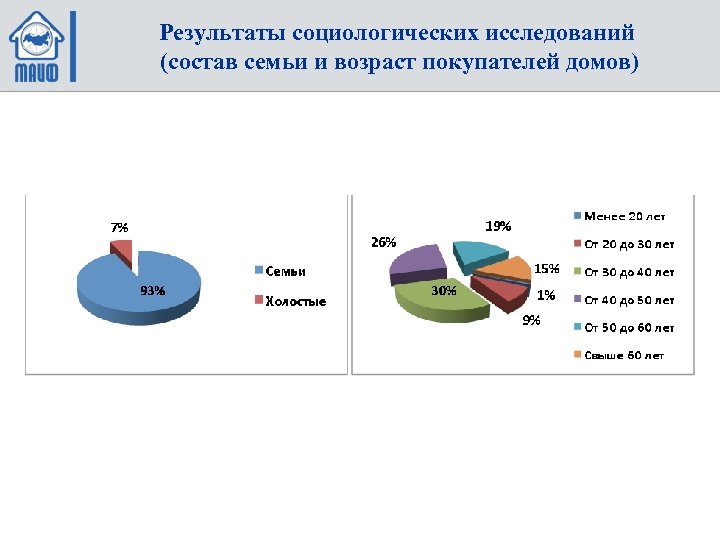 МАИФ

Результаты социологических исследований (состав семьи и возраст покупателей домов)

7%
93%
Семьи
Холостые

19%
26%
15%
30%
1%
9%
Менее 20 лет
От 20 до 30 лет
От 30 до 40 лет
От 40 до 50 лет
От 50 до 60 лет
Свыше 60 лет